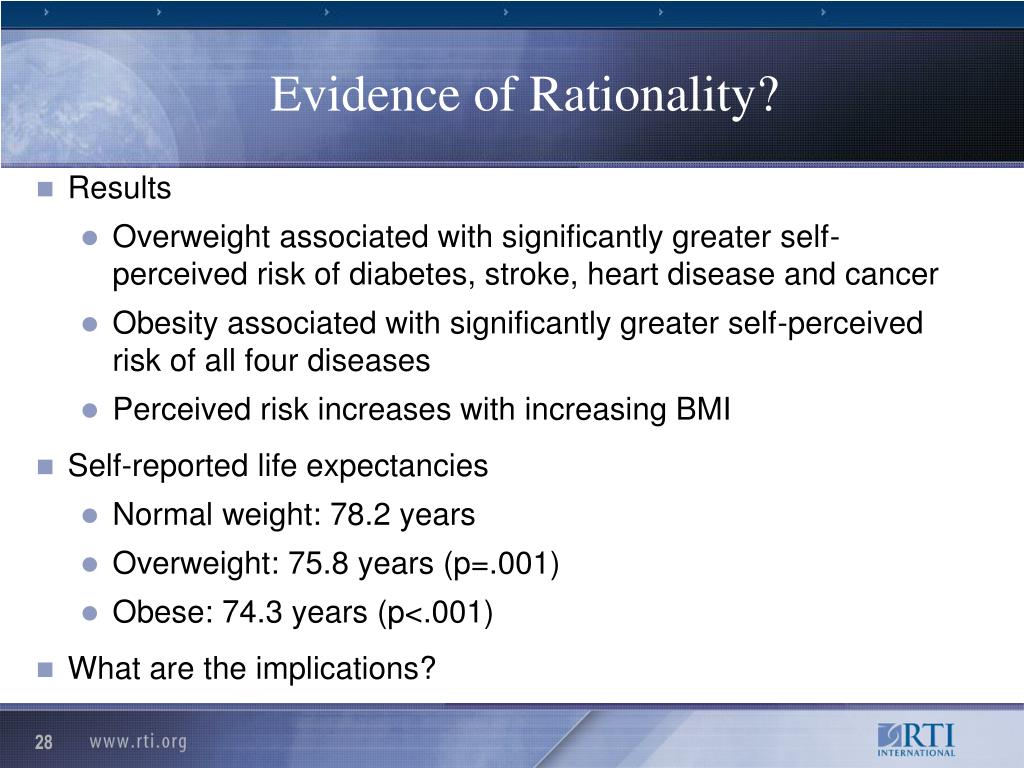 Evidence of Rationality?

Results

Overweight associated with significantly greater self-perceived risk of diabetes, stroke, heart disease and cancer

Obesity associated with significantly greater self-perceived risk of all four diseases

Perceived risk increases with increasing BMI

Self-reported life expectancies

Normal weight: 78.2 years

Overweight: 75.8 years (p=.001)

Obese: 74.3 years (p<.001)

What are the implications?

28 www.rti.org

RTI INTERNATIONAL